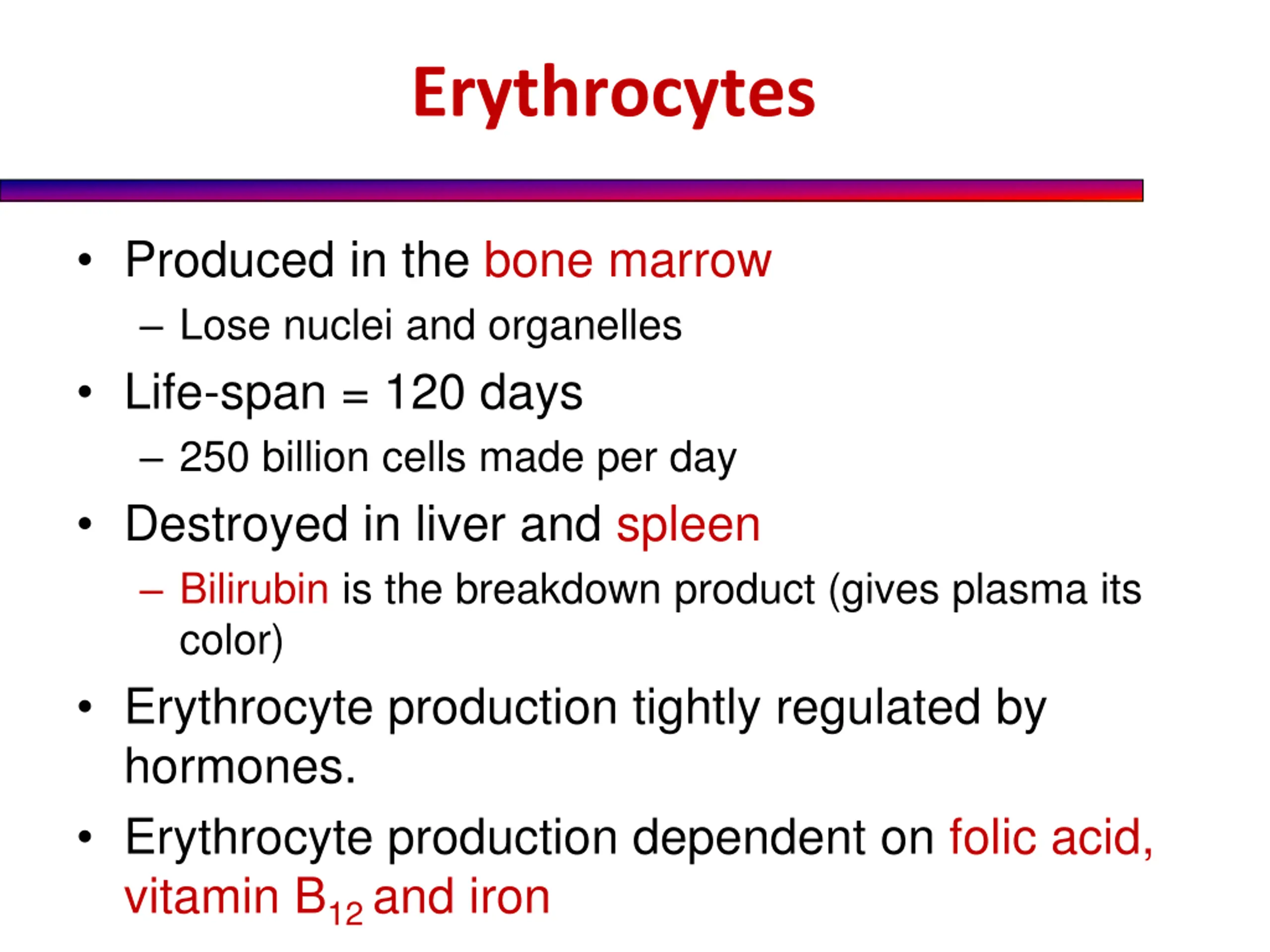 Erythrocytes

• Produced in the bone marrow
– Lose nuclei and organelles
• Life-span = 120 days
– 250 billion cells made per day
• Destroyed in liver and spleen
– Bilirubin is the breakdown product (gives plasma its color)
• Erythrocyte production tightly regulated by hormones.
• Erythrocyte production dependent on folic acid, vitamin $B_{12}$ and iron